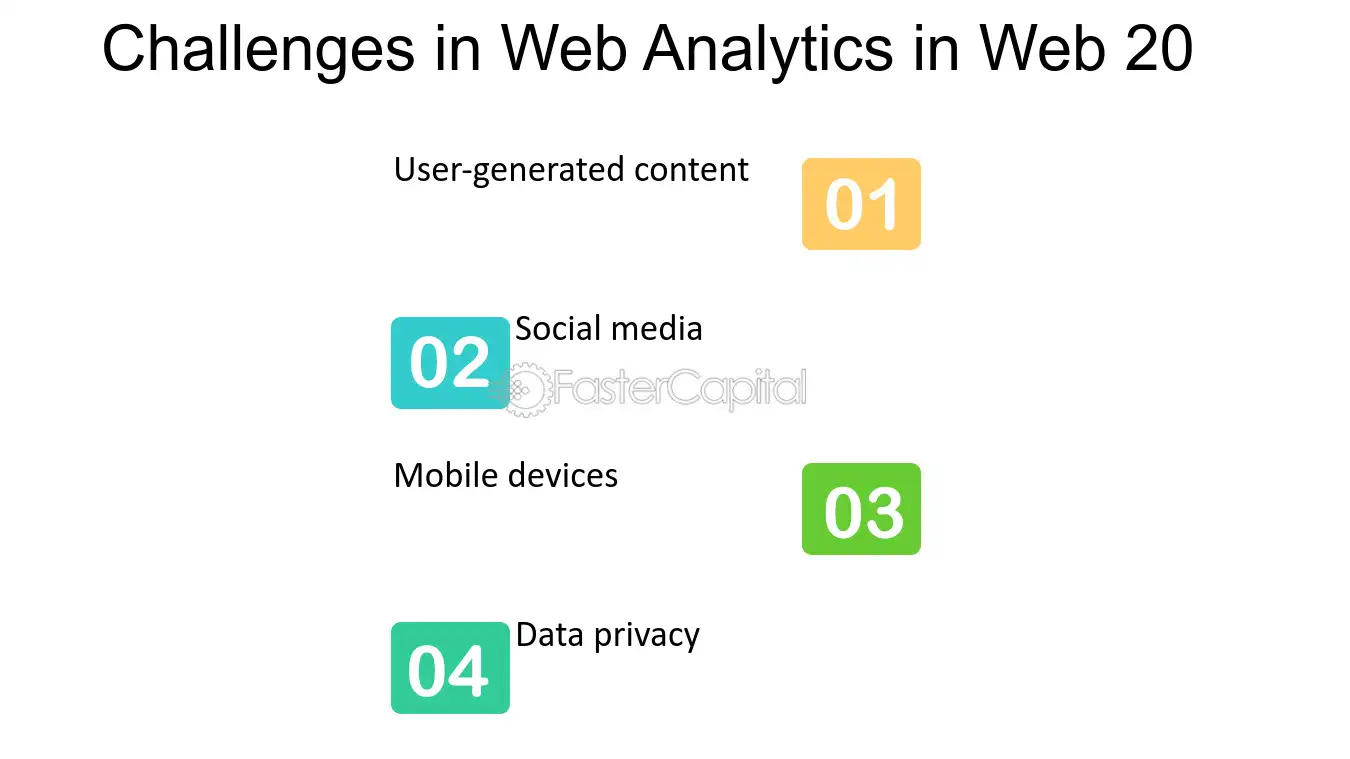 Challenges in Web Analytics in Web 20

User-generated content

01

02

Social media

Mobile devices

03

04

Data privacy

FasterCapital